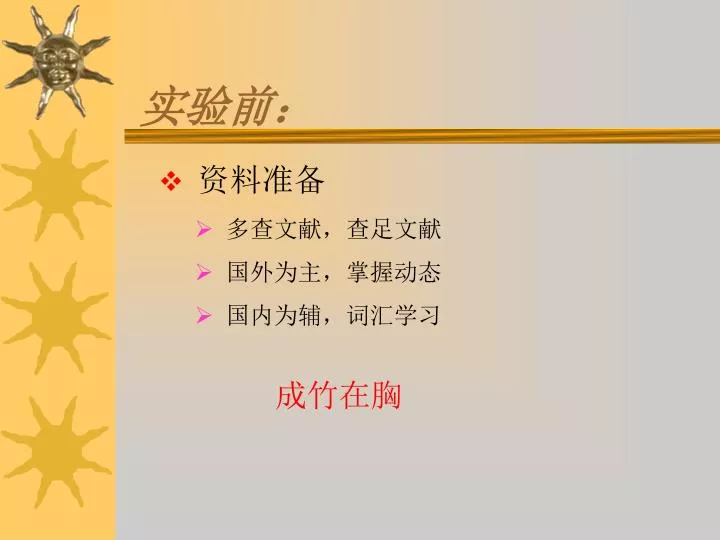 实验前：

❖ 资料准备

➢ 多查文献，查足文献

➢ 国外为主，掌握动态

➢ 国内为辅，词汇学习

成竹在胸